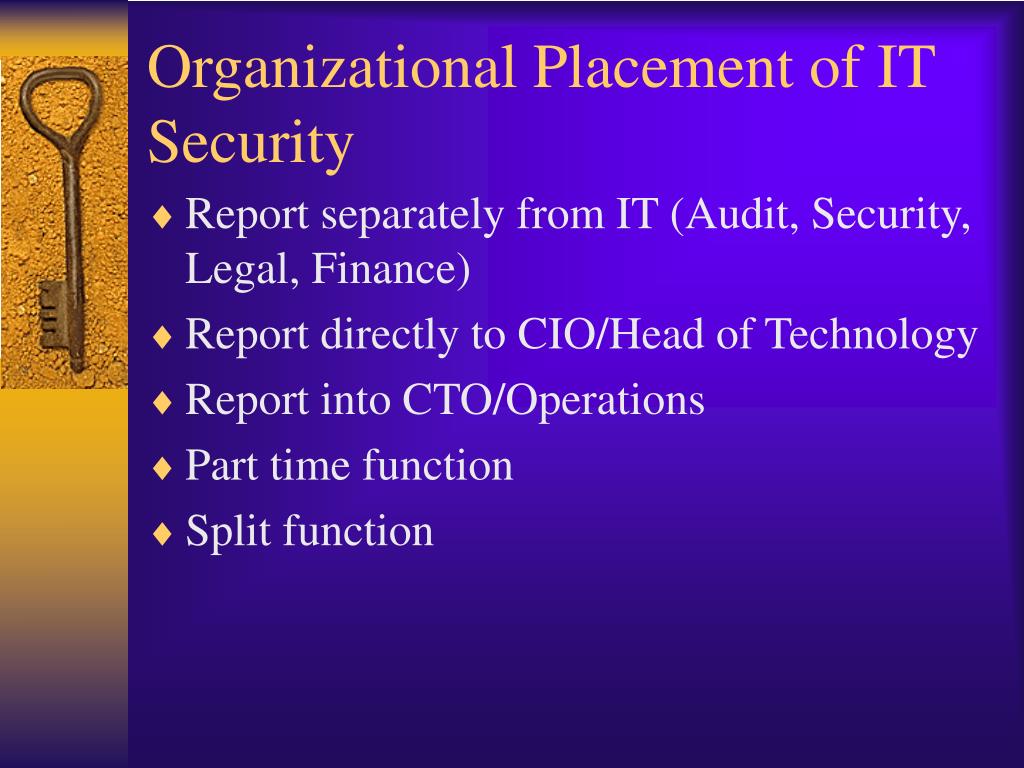 Organizational Placement of IT Security

♦ Report separately from IT (Audit, Security, Legal, Finance)
♦ Report directly to CIO/Head of Technology
♦ Report into CTO/Operations
♦ Part time function
♦ Split function